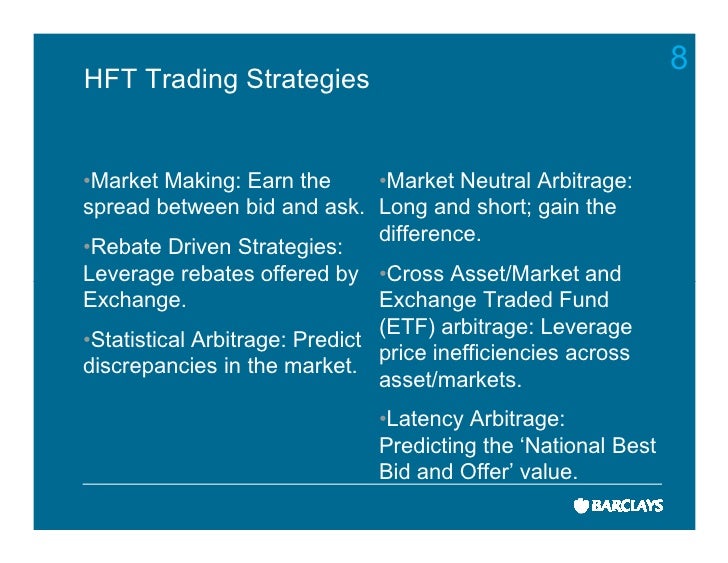 8

HFT Trading Strategies

•Market Making: Earn the spread between bid and ask.

•Rebate Driven Strategies: Leverage rebates offered by Exchange.

•Statistical Arbitrage: Predict discrepancies in the market.

•Market Neutral Arbitrage: Long and short; gain the difference.

•Cross Asset/Market and Exchange Traded Fund (ETF) arbitrage: Leverage price inefficiencies across asset/markets.

•Latency Arbitrage: Predicting the ‘National Best Bid and Offer’ value.

BARCLAYS